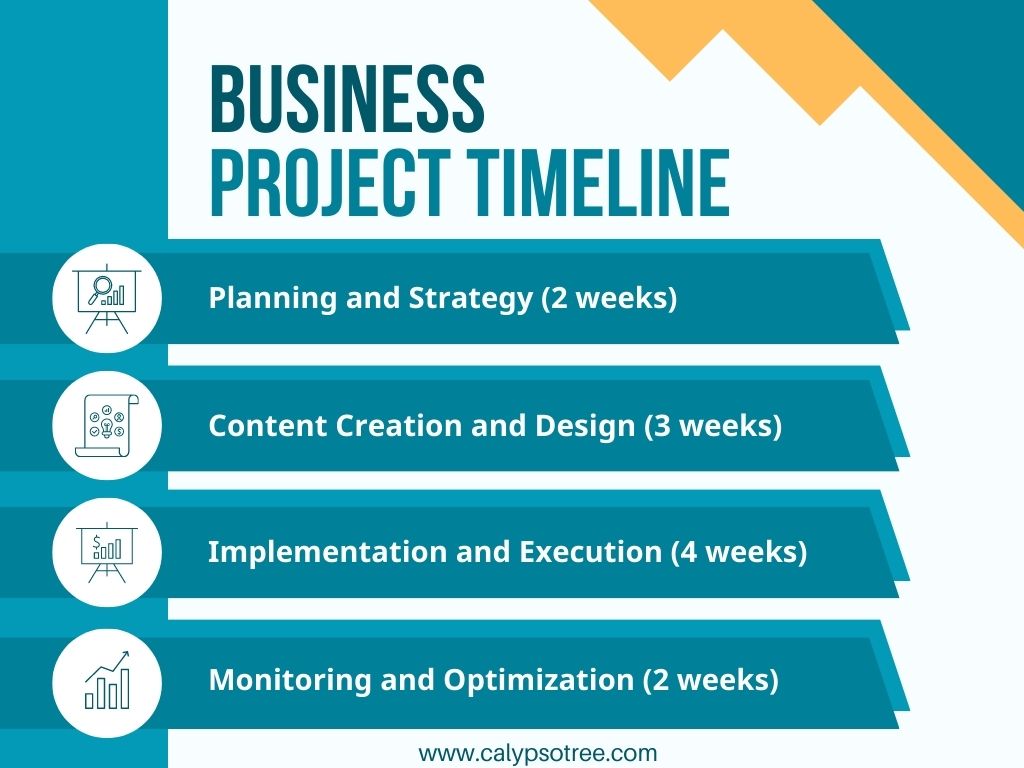 BUSINESS
PROJECT TIMELINE

Planning and Strategy (2 weeks)

Content Creation and Design (3 weeks)

Implementation and Execution (4 weeks)

Monitoring and Optimization (2 weeks)

www.calypsotree.com